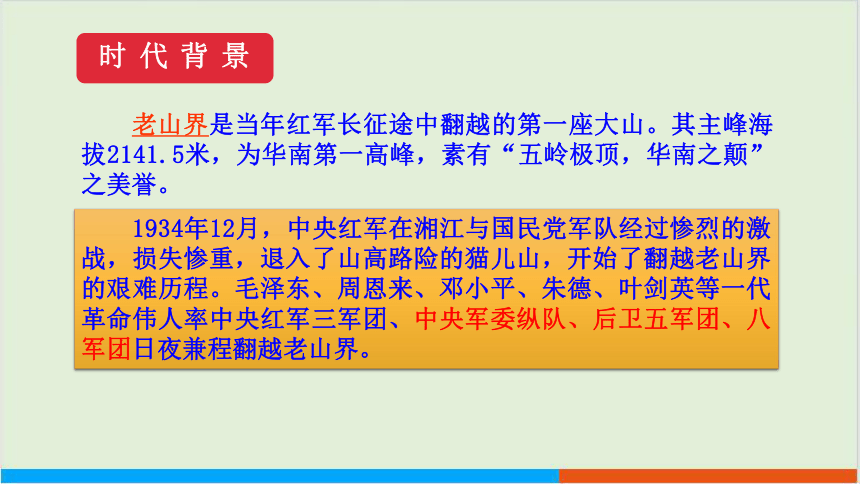 时代背景

老山界是当年红军长征途中翻越的第一座大山。其主峰海拔2141.5米，为华南第一高峰，素有“五岭极顶，华南之颠”之美誉。

1934年12月，中央红军在湘江与国民党军队经过惨烈的激战，损失惨重，退入了山高路险的猫儿山，开始了翻越老山界的艰难历程。毛泽东、周恩来、邓小平、朱德、叶剑英等一代革命伟人率中央红军三军团、中央军委纵队、后卫五军团、八军团日夜兼程翻越老山界。